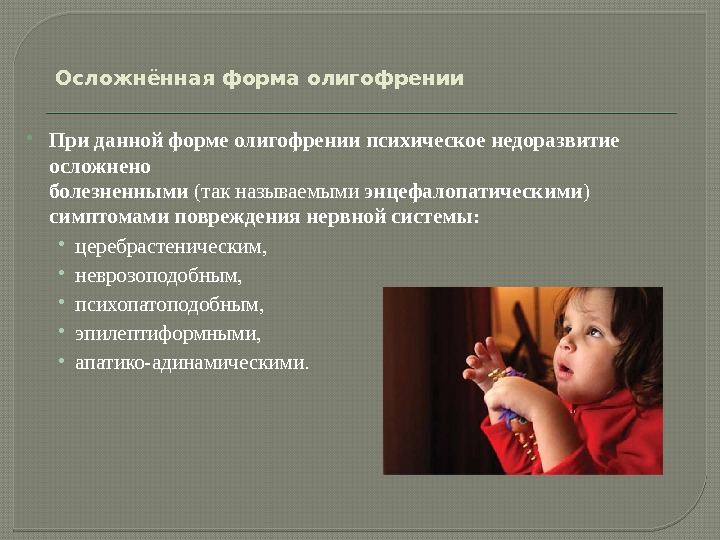 Осложнённая форма олигофрении

При данной форме олигофрении психическое недоразвитие осложнено болезненными (так называемыми энцефалопатическими) симптомами повреждения нервной системы:

- церебрастеническим,
- неврозоподобным,
- психопатоподобным,
- эпилептиформными,
- апатико-адинамическими.